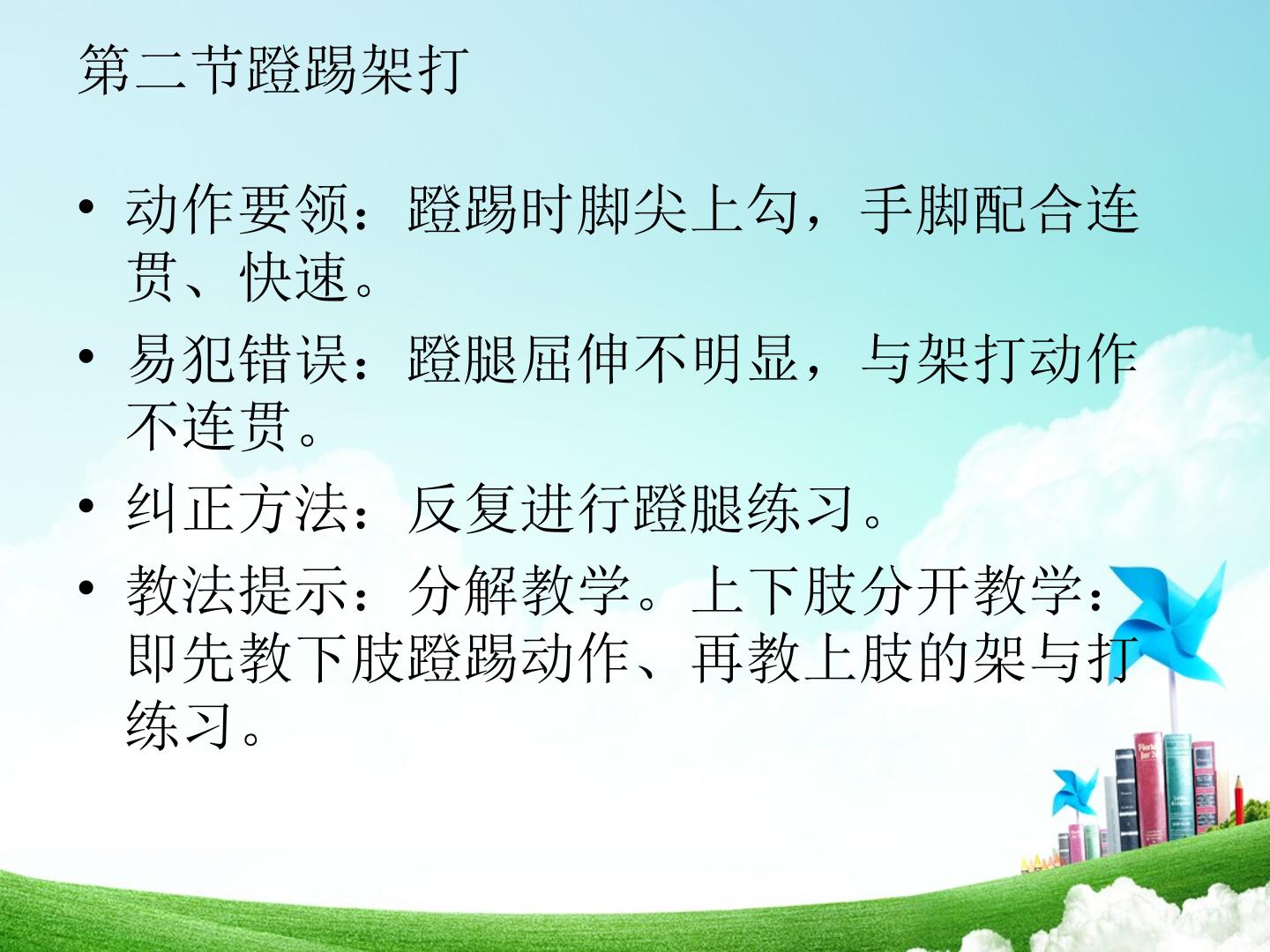 第二节蹬踢架打

• 动作要领：蹬踢时脚尖上勾，手脚配合连贯、快速。

• 易犯错误：蹬腿屈伸不明显，与架打动作不连贯。

• 纠正方法：反复进行蹬腿练习。

• 教法提示：分解教学。上下肢分开教学：即先教下肢蹬踢动作、再教上肢的架与打练习。